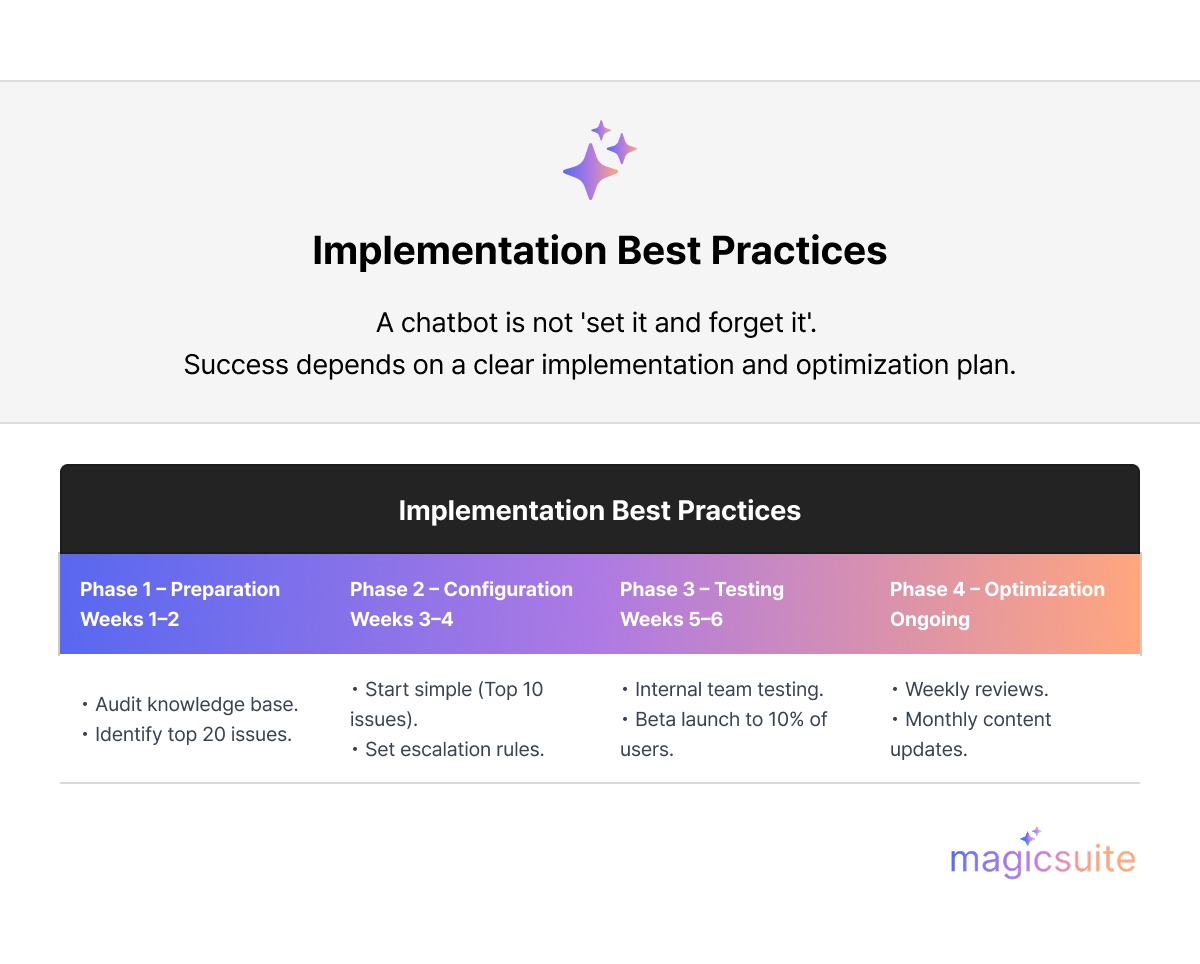 Implementation Best Practices

A chatbot is not 'set it and forget it'.
Success depends on a clear implementation and optimization plan.

Implementation Best Practices

| Phase 1 – Preparation Weeks 1–2 | Phase 2 – Configuration Weeks 3–4 | Phase 3 – Testing Weeks 5–6 | Phase 4 – Optimization Ongoing |
|---|---|---|---|
| • Audit knowledge base. • Identify top 20 issues. | • Start simple (Top 10 issues). • Set escalation rules. | • Internal team testing. • Beta launch to 10% of users. | • Weekly reviews. • Monthly content updates. |

magicsuite